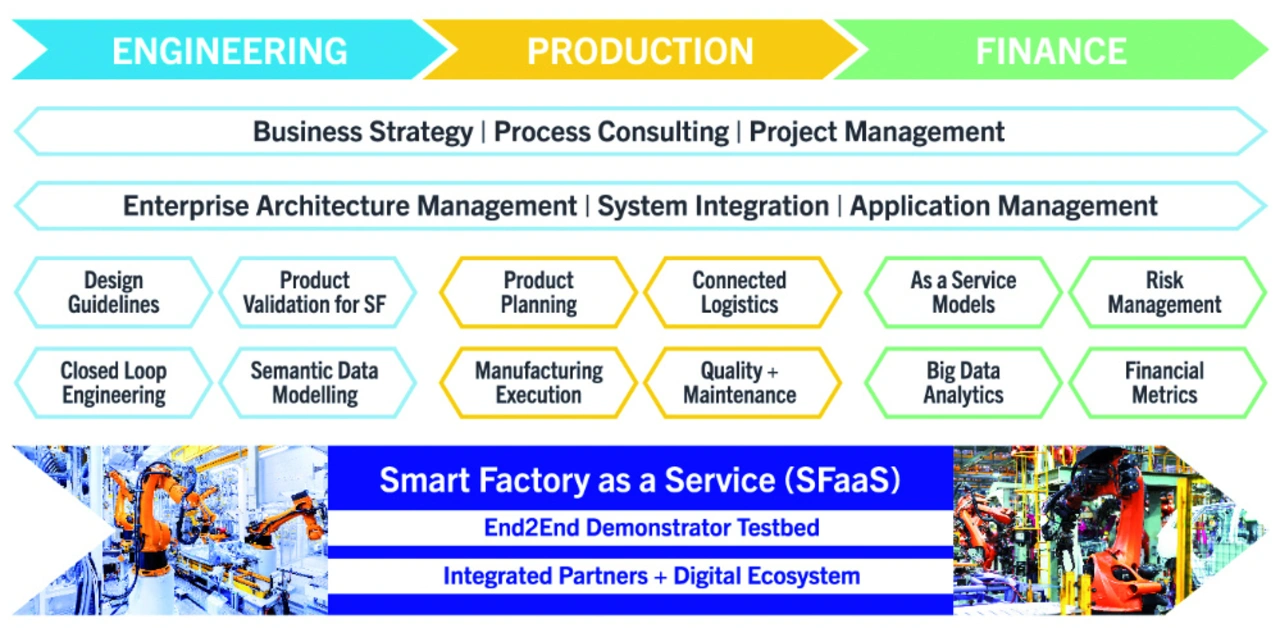 ENGINEERING
PRODUCTION
FINANCE

Business Strategy | Process Consulting | Project Management

Enterprise Architecture Management | System Integration | Application Management

Design Guidelines
Product Validation for SF
Product Planning
Connected Logistics
As a Service Models
Risk Management

Closed Loop Engineering
Semantic Data Modelling
Manufacturing Execution
Quality + Maintenance
Big Data Analytics
Financial Metrics

Smart Factory as a Service (SFaaS)
End2End Demonstrator Testbed
Integrated Partners + Digital Ecosystem